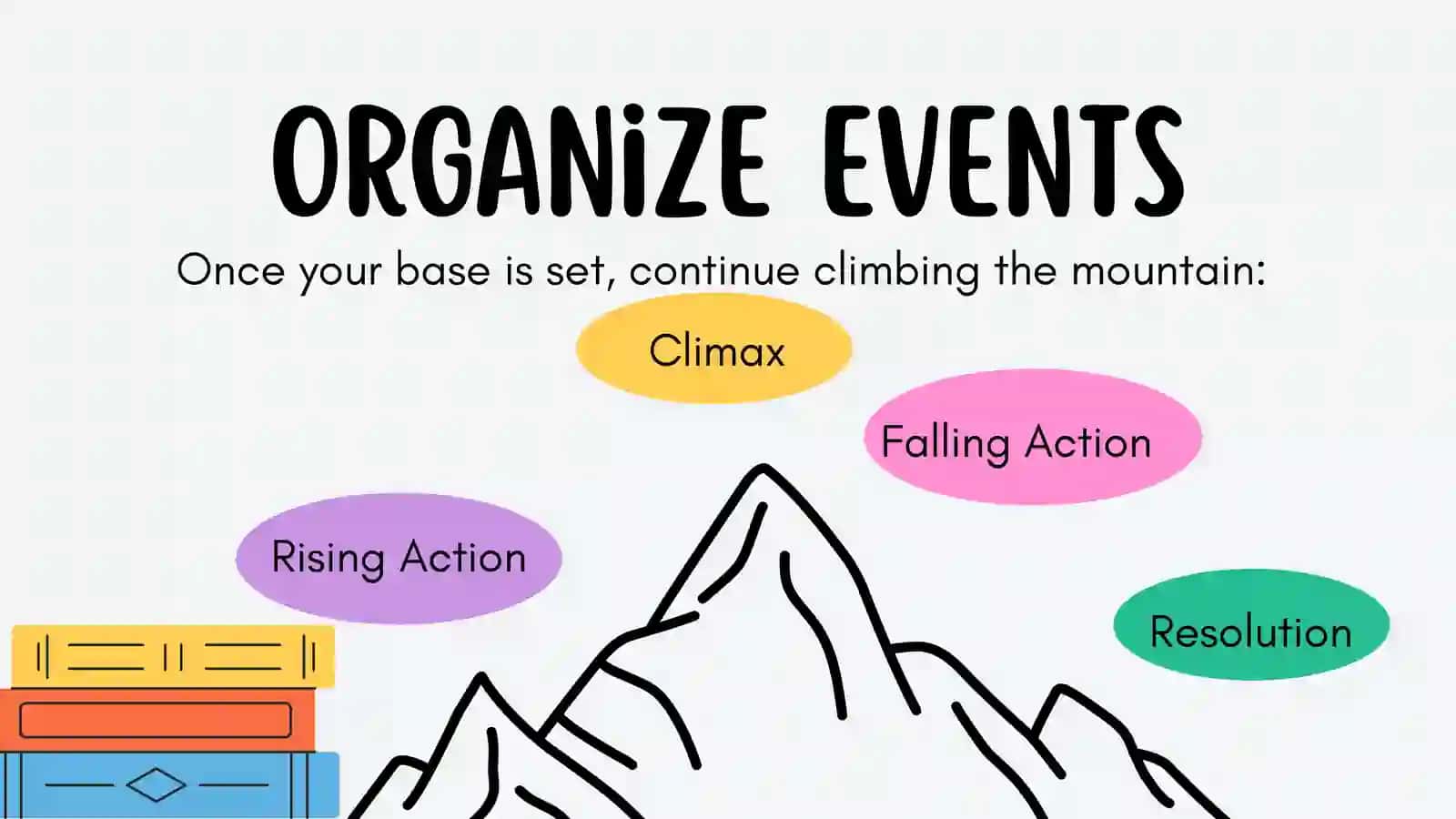 ORGANiZE EVENTS

Once your base is set, continue climbing the mountain:

Climax

Falling Action

Rising Action

Resolution